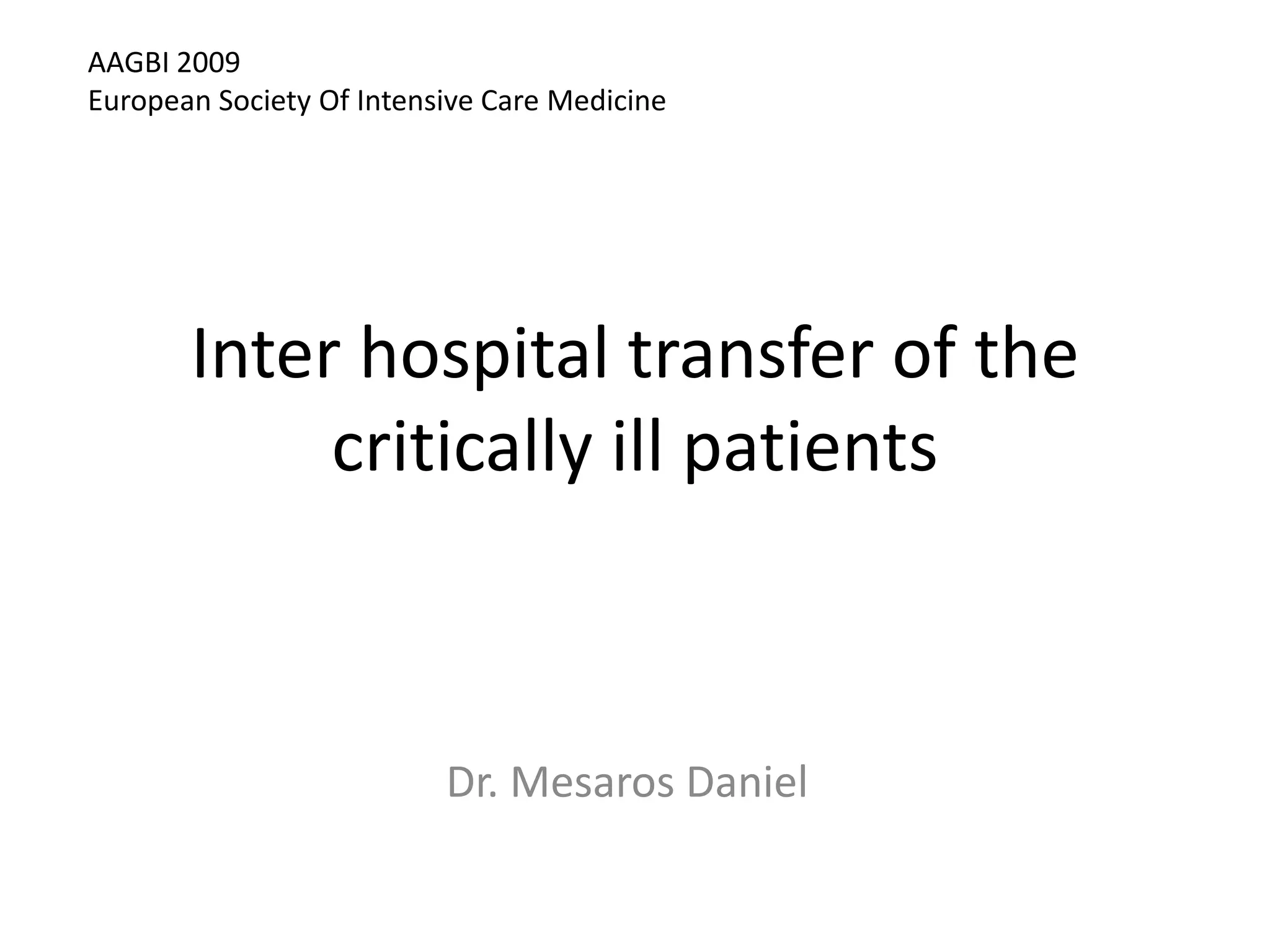 AAGBI 2009
European Society Of Intensive Care Medicine

Inter hospital transfer of the critically ill patients

Dr. Mesaros Daniel